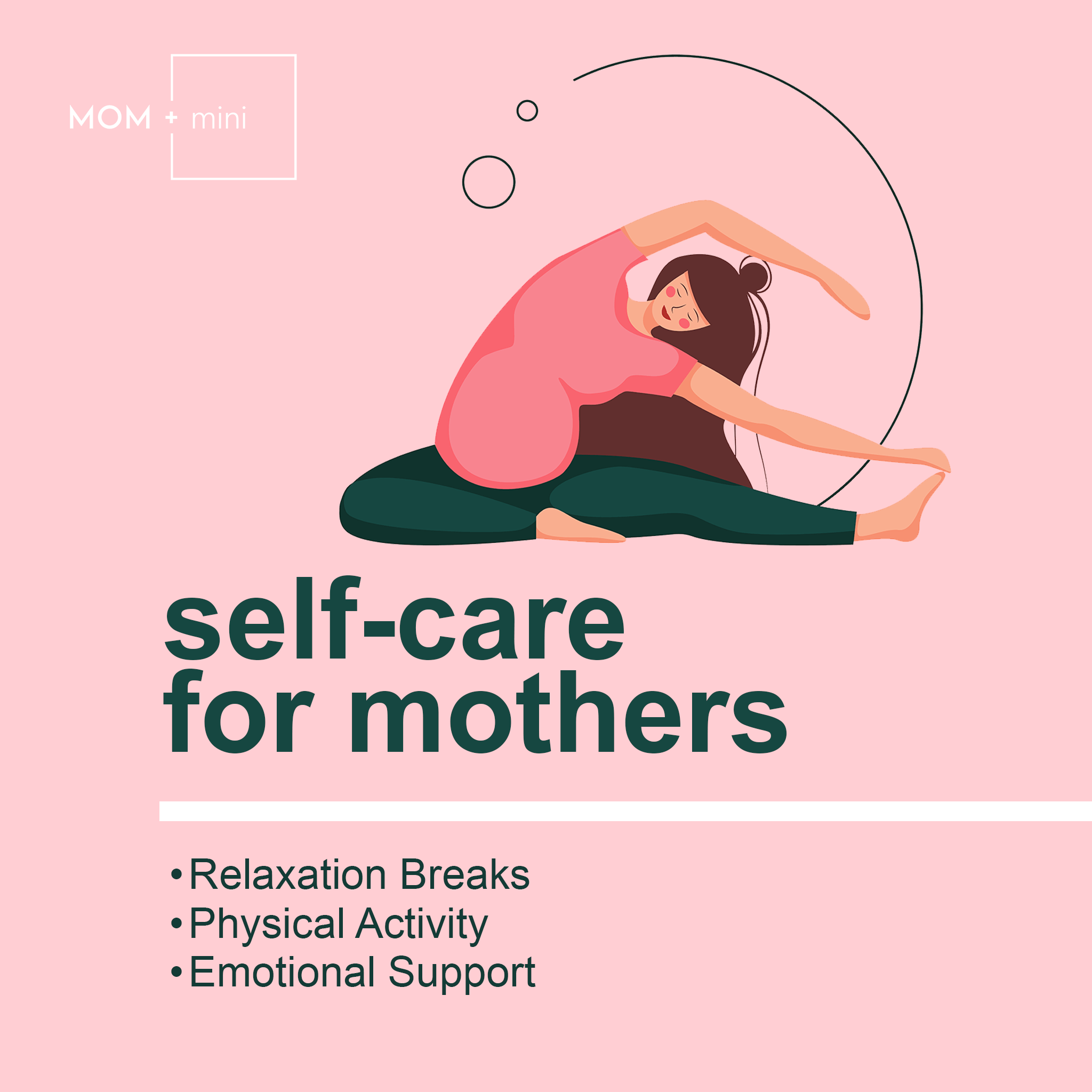 MOM + mini

self-care for mothers

• Relaxation Breaks
• Physical Activity
• Emotional Support